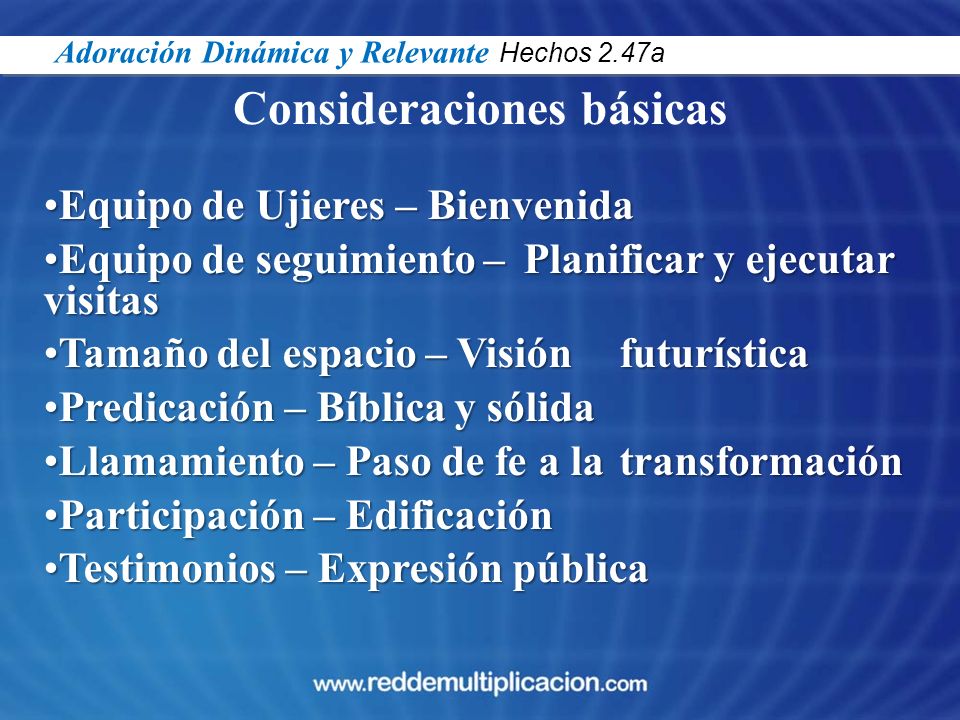 Adoración Dinámica y Relevante Hechos 2.47a

Consideraciones básicas

•Equipo de Ujieres – Bienvenida
•Equipo de seguimiento – Planificar y ejecutar visitas
•Tamaño del espacio – Visión futurística
•Predicación – Bíblica y sólida
•Llamamiento – Paso de fe a la transformación
•Participación – Edificación
•Testimonios – Expresión pública

www.reddemultiplicacion.com